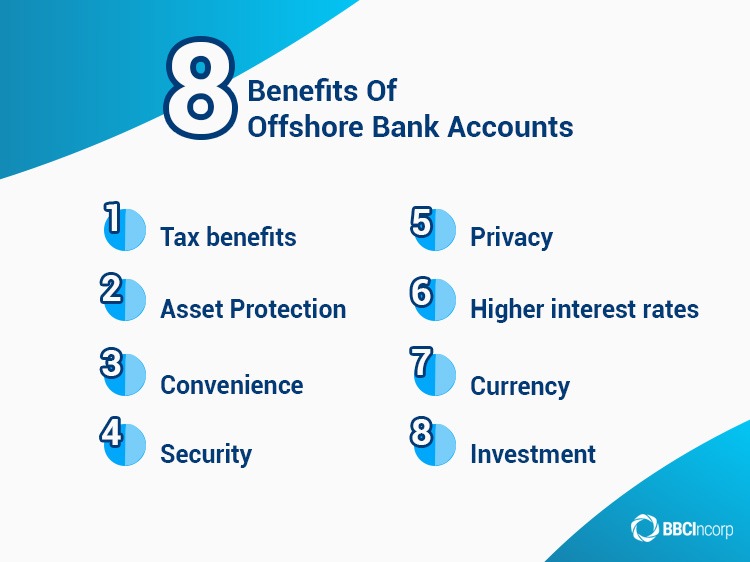 8 Benefits Of Offshore Bank Accounts

1 Tax benefits

2 Asset Protection

3 Convenience

4 Security

5 Privacy

6 Higher interest rates

7 Currency

8 Investment

BBCIncorp